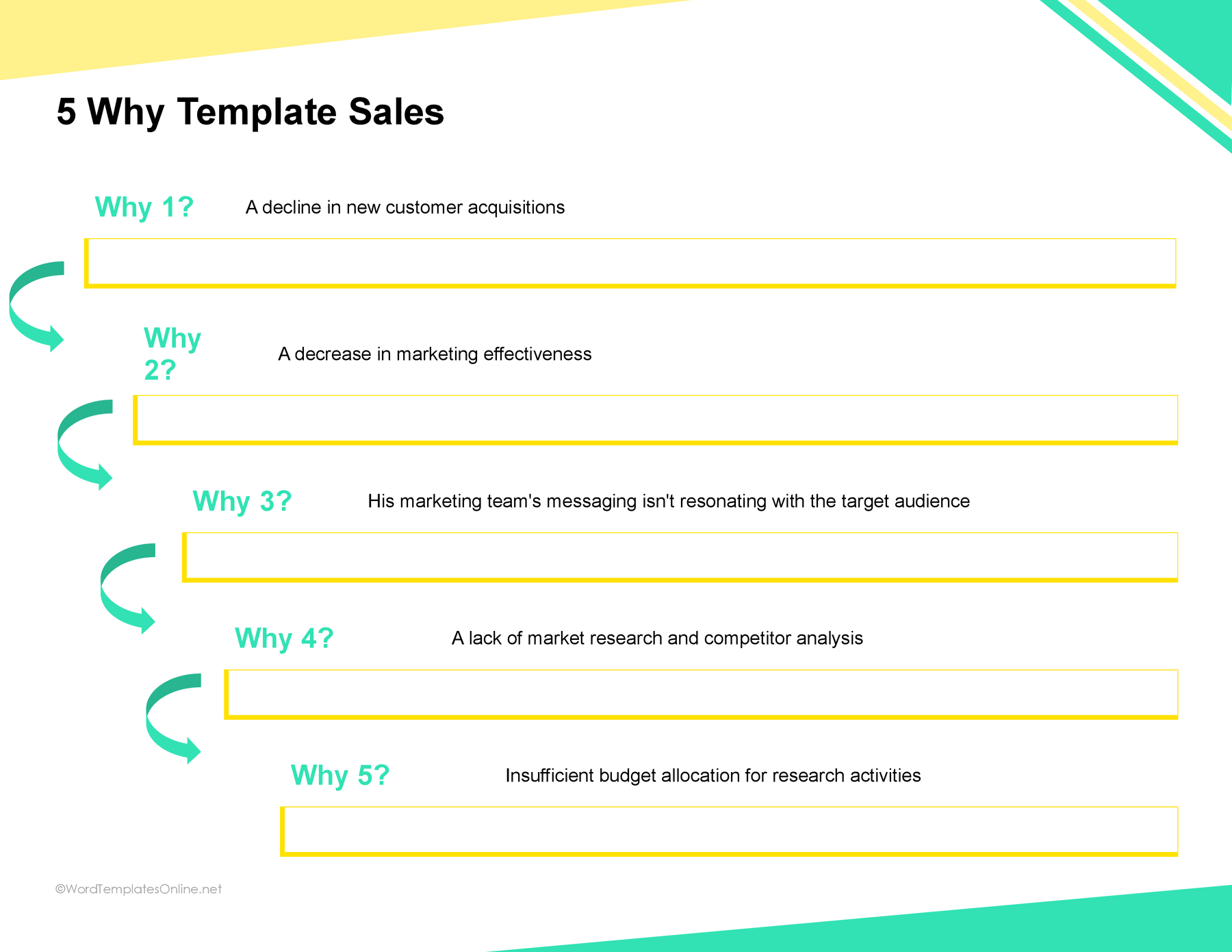 5 Why Template Sales

Why 1?

A decline in new customer acquisitions

Why 2?

A decrease in marketing effectiveness

Why 3?

His marketing team's messaging isn't resonating with the target audience

Why 4?

A lack of market research and competitor analysis

Why 5?

Insufficient budget allocation for research activities

©WordTemplatesOnline.net